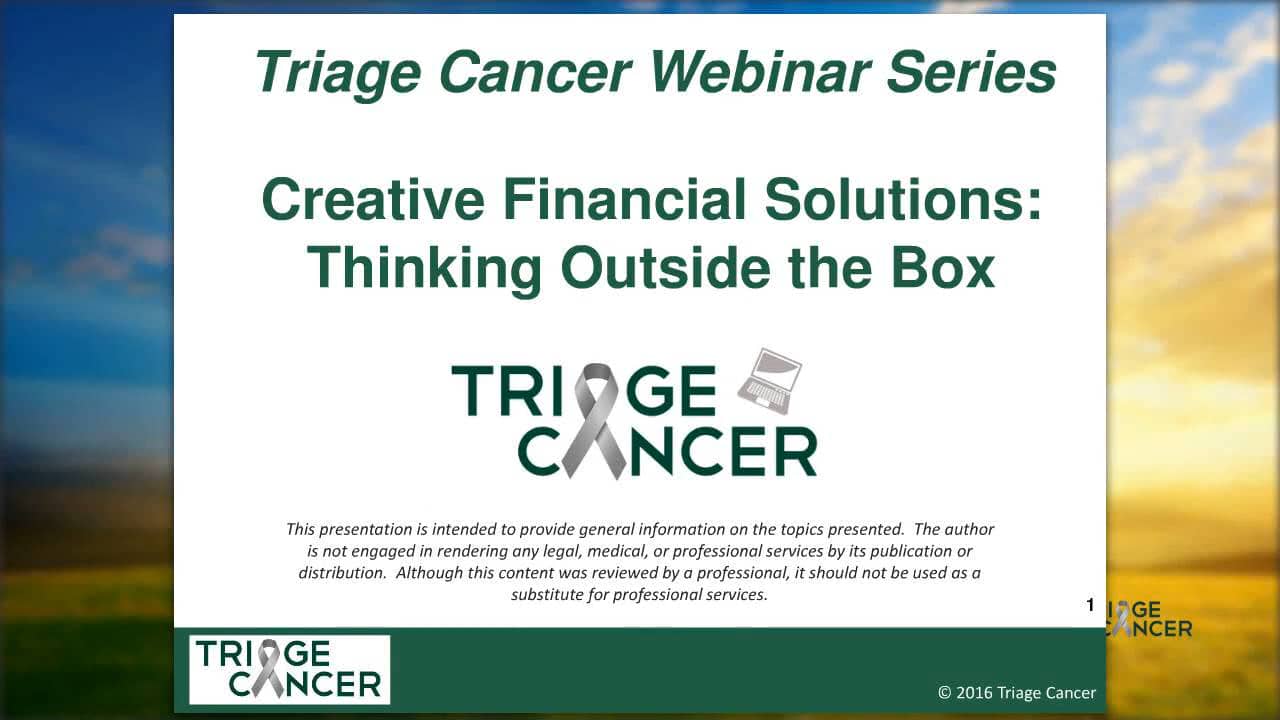 Triage Cancer Webinar Series

Creative Financial Solutions: Thinking Outside the Box

TRIAGE CANCER

This presentation is intended to provide general information on the topics presented. The author is not engaged in rendering any legal, medical, or professional services by its publication or distribution. Although this content was reviewed by a professional, it should not be used as a substitute for professional services.

1

TRIAGE CANCER

TRIAGE CANCER

© 2016 Triage Cancer